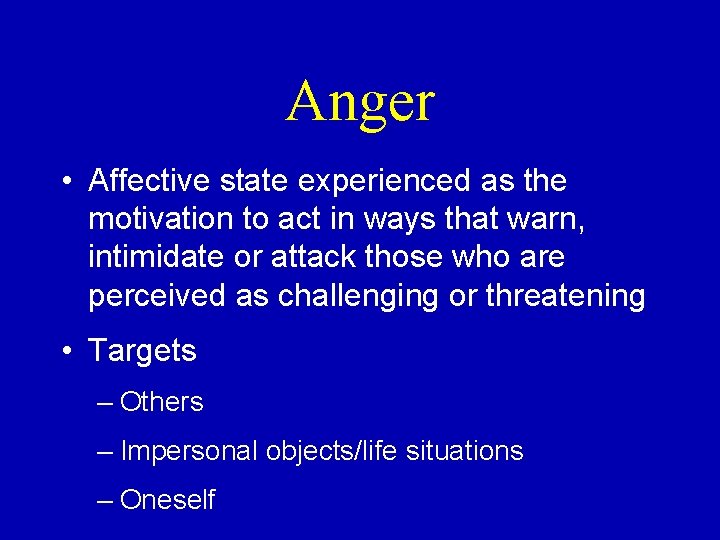 Anger

• Affective state experienced as the motivation to act in ways that warn, intimidate or attack those who are perceived as challenging or threatening

• Targets

– Others

– Impersonal objects/life situations

– Oneself